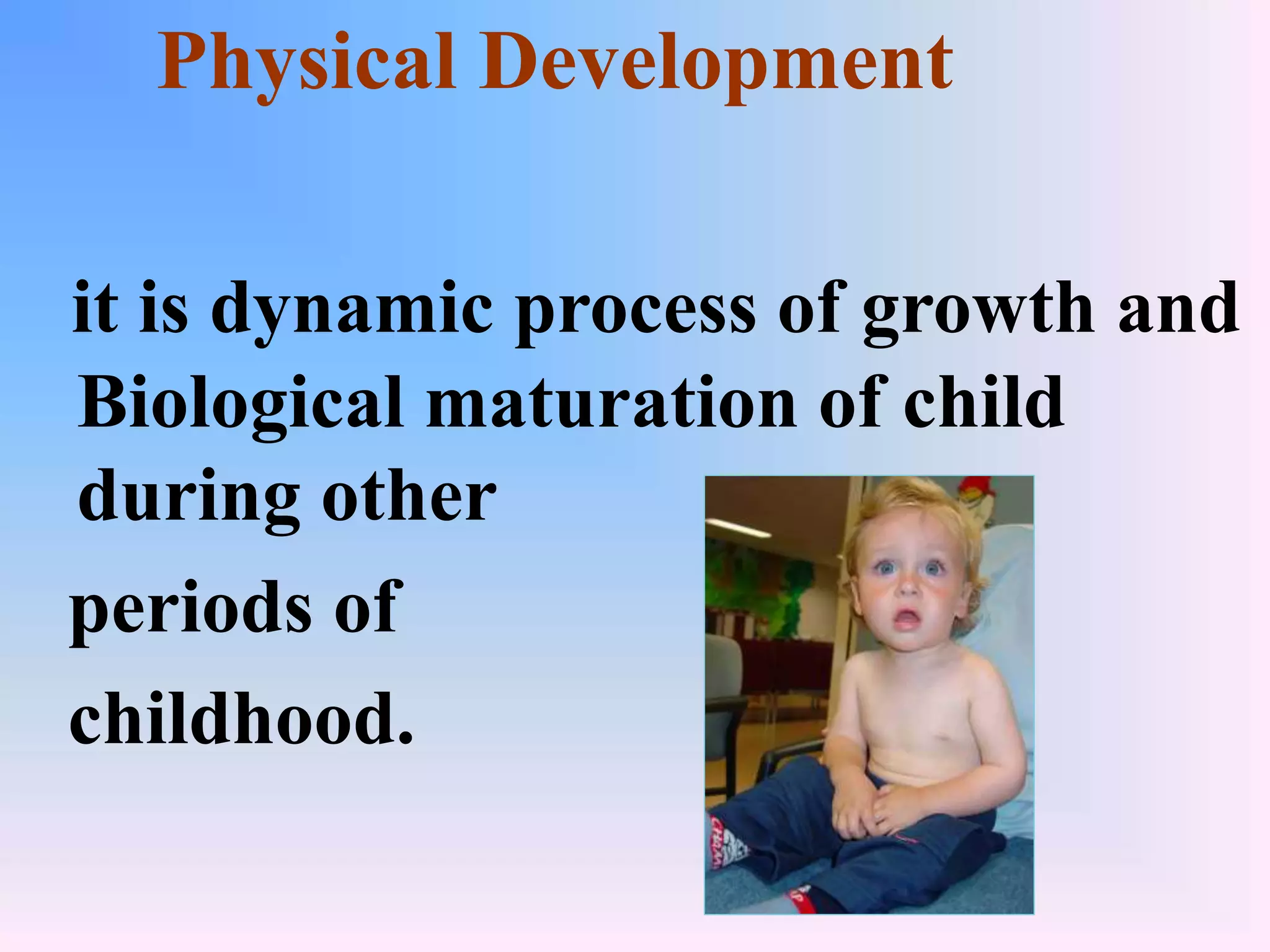 Physical Development

it is dynamic process of growth and Biological maturation of child during other periods of childhood.